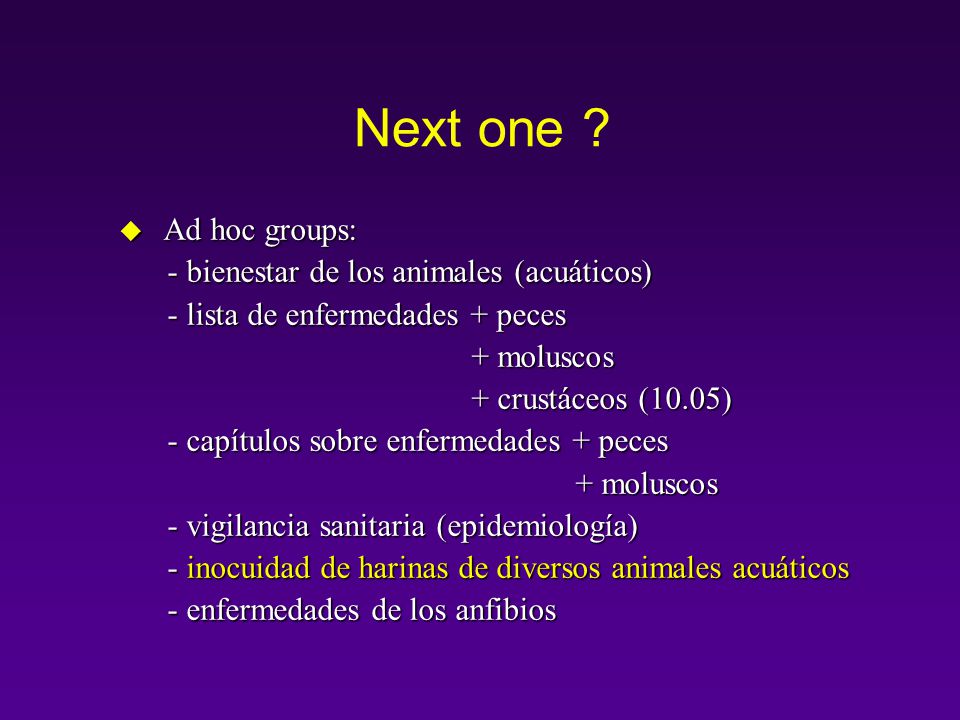 Next one ?

Ad hoc groups:
- bienestar de los animales (acuáticos)
- lista de enfermedades + peces
+ moluscos
+ crustáceos (10.05)
- capítulos sobre enfermedades + peces
+ moluscos
- vigilancia sanitaria (epidemiología)
- inocuidad de harinas de diversos animales acuáticos
- enfermedades de los anfibios